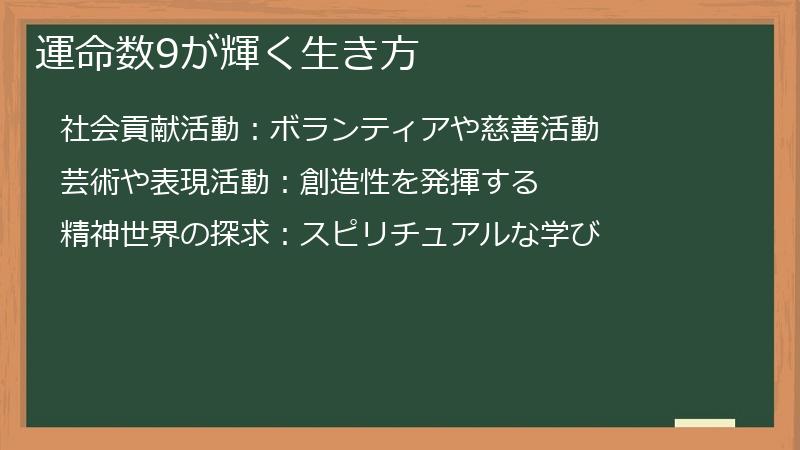 運命数9が輝く生き方

社会貢献活動：ボランティアや慈善活動

芸術や表現活動：創造性を発揮する

精神世界の探求：スピリチュアルな学び